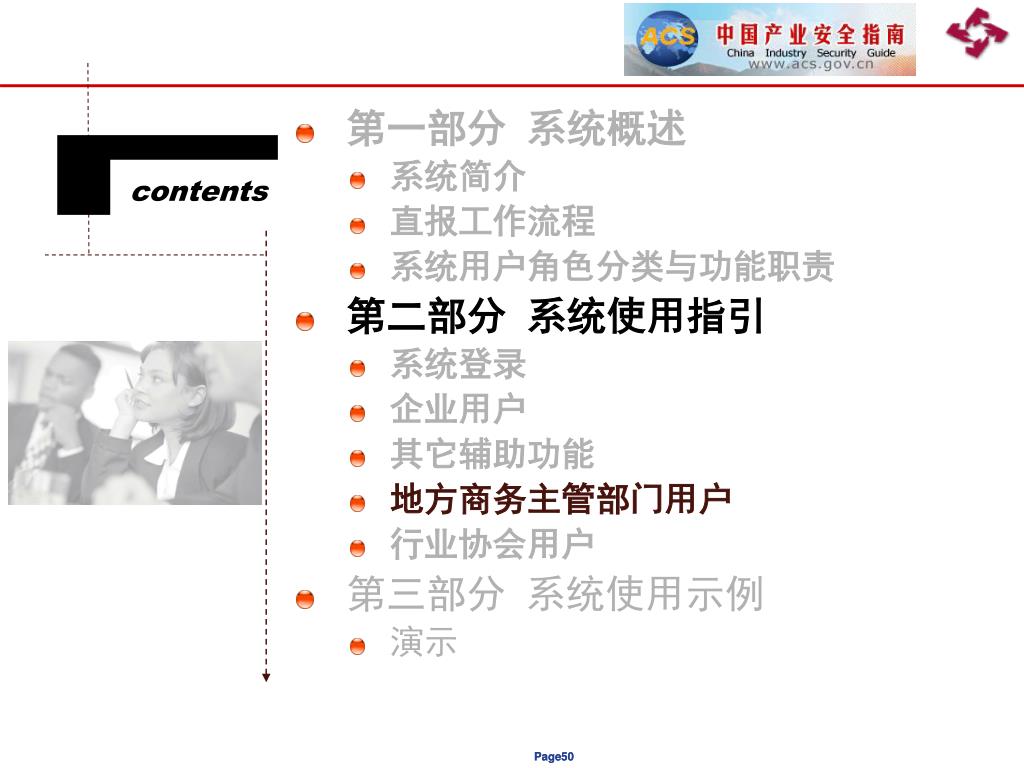 ACS 中国产业安全指南 China Industry Security Guide www.acs.gov.cn

contents

第一部分 系统概述

系统简介

直报工作流程

系统用户角色分类与功能职责

第二部分 系统使用指引

系统登录

企业用户

其它辅助功能

地方商务主管部门用户

行业协会用户

第三部分 系统使用示例

演示

Page50